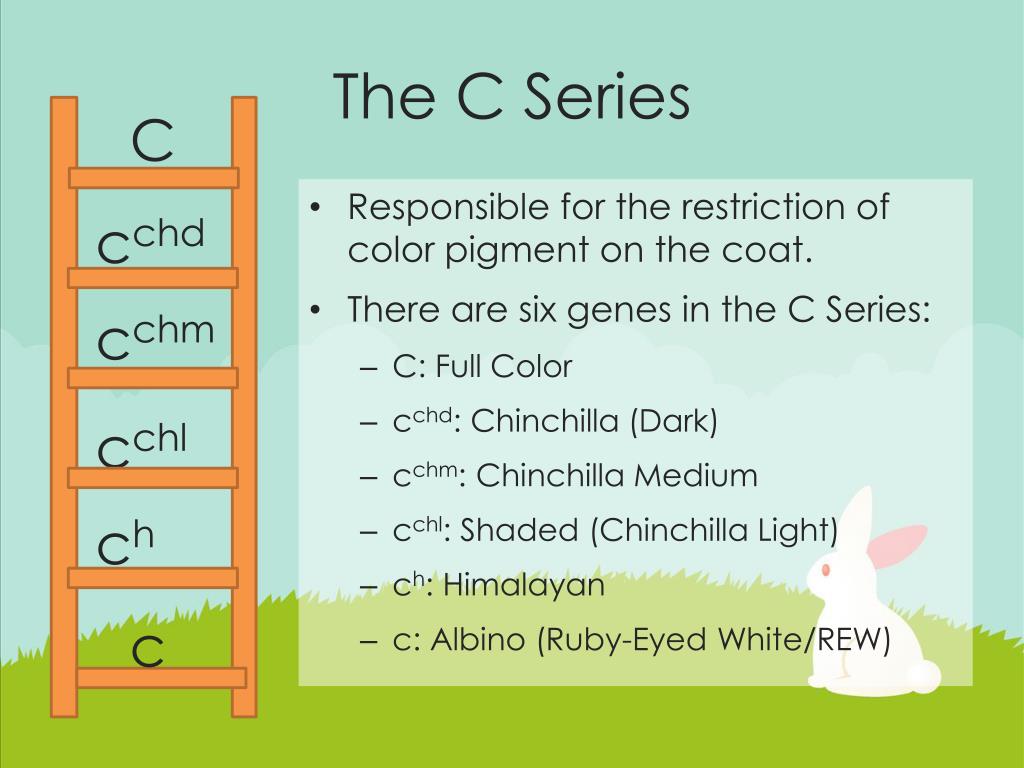 The C Series

C

$c^{chd}$

$c^{chm}$

$c^{chl}$

$c^{h}$

c

• Responsible for the restriction of color pigment on the coat.

• There are six genes in the C Series:

– C: Full Color

– $c^{chd}$: Chinchilla (Dark)

– $c^{chm}$: Chinchilla Medium

– $c^{chl}$: Shaded (Chinchilla Light)

– $c^{h}$: Himalayan

– c: Albino (Ruby-Eyed White/REW)